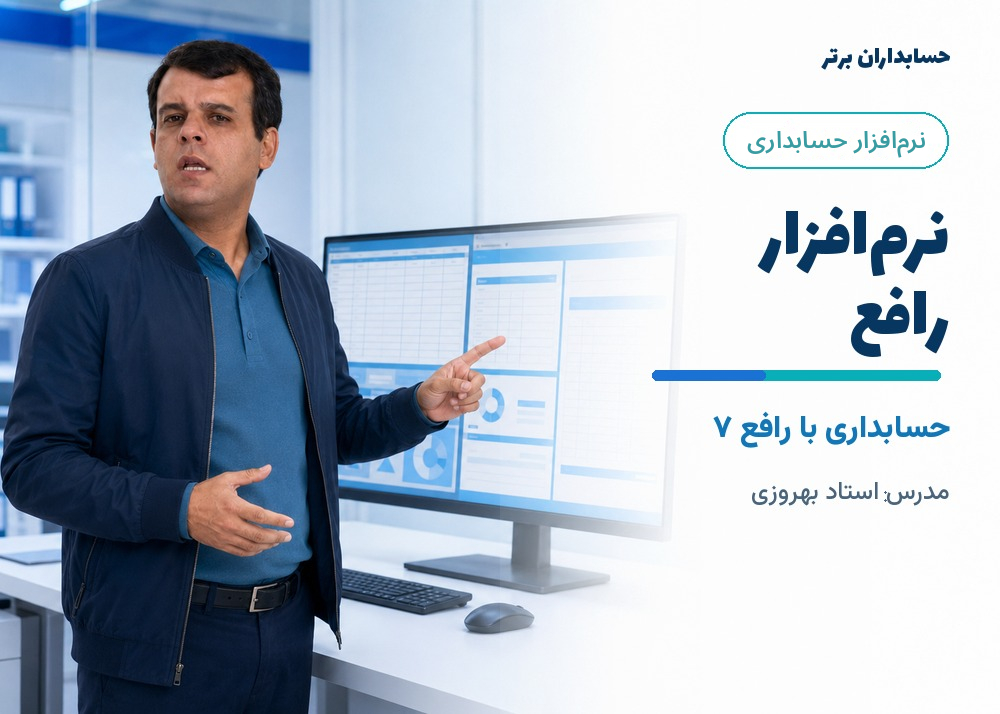 حسابداران برتر

نرم‌افزار حسابداری

نرم‌افزار رافع

حسابداری با رافع ۷

مدرس: استاد بهروزی